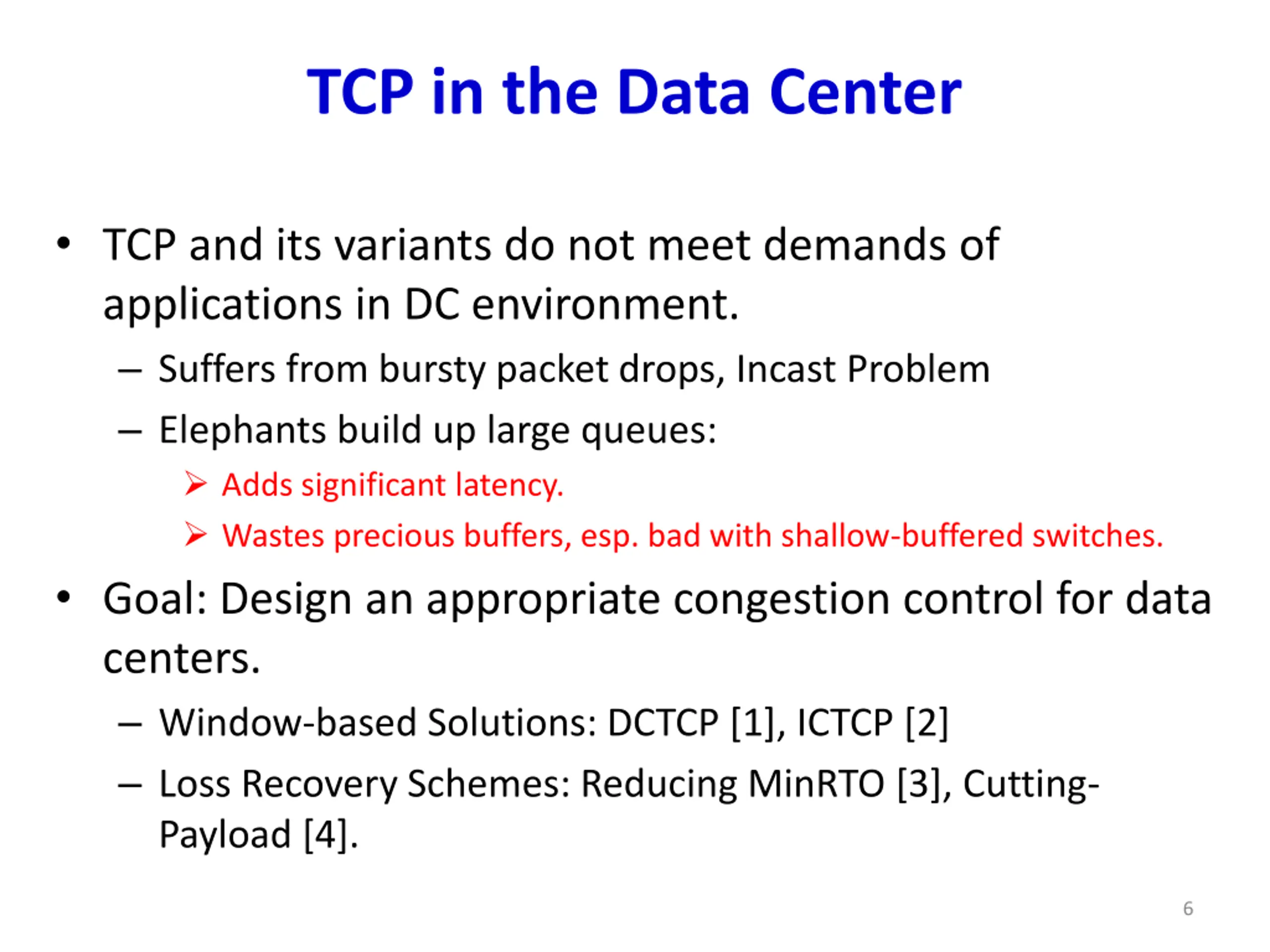 TCP in the Data Center

• TCP and its variants do not meet demands of applications in DC environment.
– Suffers from bursty packet drops, Incast Problem
– Elephants build up large queues:
➢ Adds significant latency.
➢ Wastes precious buffers, esp. bad with shallow-buffered switches.

• Goal: Design an appropriate congestion control for data centers.
– Window-based Solutions: DCTCP [1], ICTCP [2]
– Loss Recovery Schemes: Reducing MinRTO [3], Cutting-Payload [4].

6